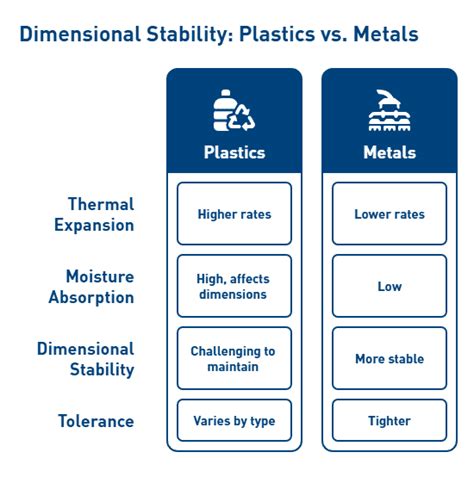 Dimensional Stability: Plastics vs. Metals

| | Plastics | Metals |
|---|---|---|
| Thermal Expansion | Higher rates | Lower rates |
| Moisture Absorption | High, affects dimensions | Low |
| Dimensional Stability | Challenging to maintain | More stable |
| Tolerance | Varies by type | Tighter |